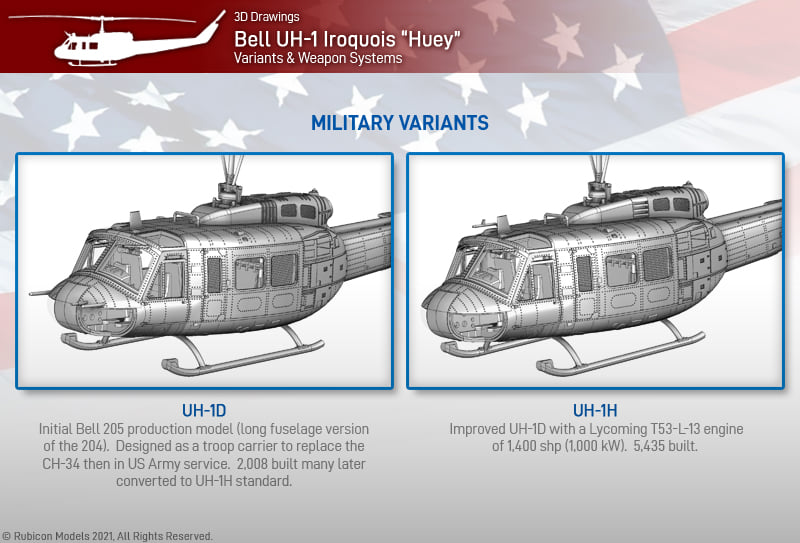 3D Drawings
Bell UH-1 Iroquois "Huey"
Variants & Weapon Systems

MILITARY VARIANTS

UH-1D
Initial Bell 205 production model (long fuselage version of the 204). Designed as a troop carrier to replace the CH-34 then in US Army service. 2,008 built many later converted to UH-1H standard.

UH-1H
Improved UH-1D with a Lycoming T53-L-13 engine of 1,400 shp (1,000 kW). 5,435 built.

© Rubicon Models 2021, All Rights Reserved.